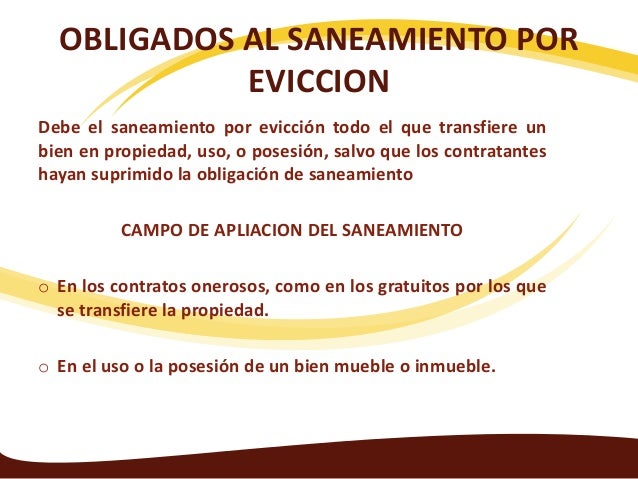 OBLIGADOS AL SANEAMIENTO POR EVICCION

Debe el saneamiento por evicción todo el que transfiere un bien en propiedad, uso, o posesión, salvo que los contratantes hayan suprimido la obligación de saneamiento

CAMPO DE APLIACION DEL SANEAMIENTO

o En los contratos onerosos, como en los gratuitos por los que se transfiere la propiedad.

o En el uso o la posesión de un bien mueble o inmueble.